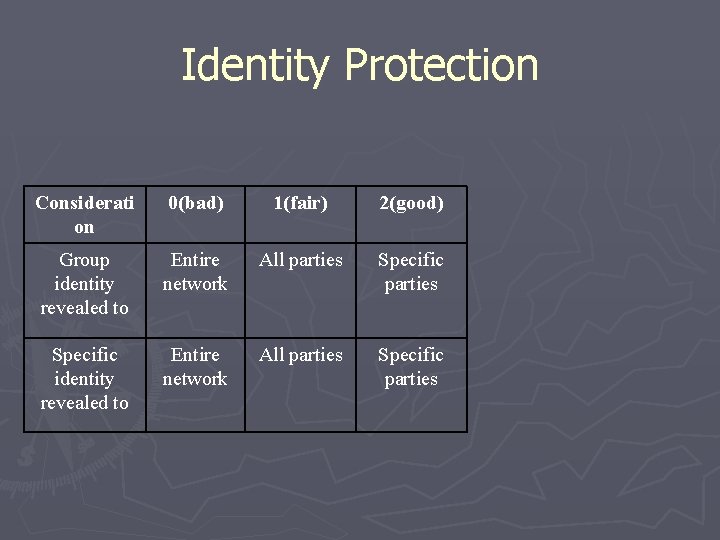 Identity Protection

| Consideration | 0(bad) | 1(fair) | 2(good) |
|---|---|---|---|
| Group identity revealed to | Entire network | All parties | Specific parties |
| Specific identity revealed to | Entire network | All parties | Specific parties |